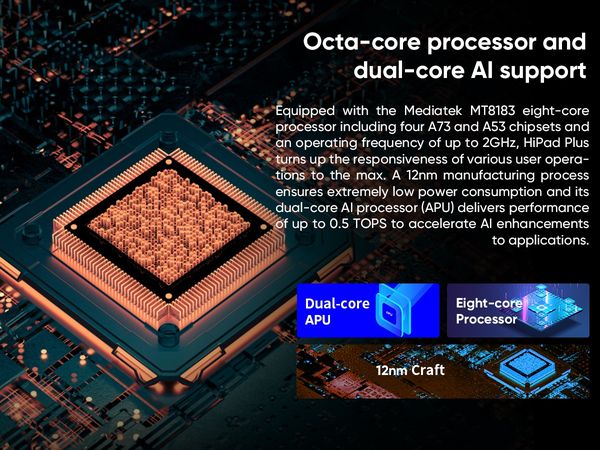 Octa-core processor and dual-core AI support

Equipped with the Mediatek MT8183 eight-core processor including four A73 and A53 chipsets and an operating frequency of up to 2GHz, HiPad Plus turns up the responsiveness of various user operations to the max. A 12nm manufacturing process ensures extremely low power consumption and its dual-core AI processor (APU) delivers performance of up to 0.5 TOPS to accelerate AI enhancements to applications.

Dual-core APU

Eight-core Processor

12nm Craft